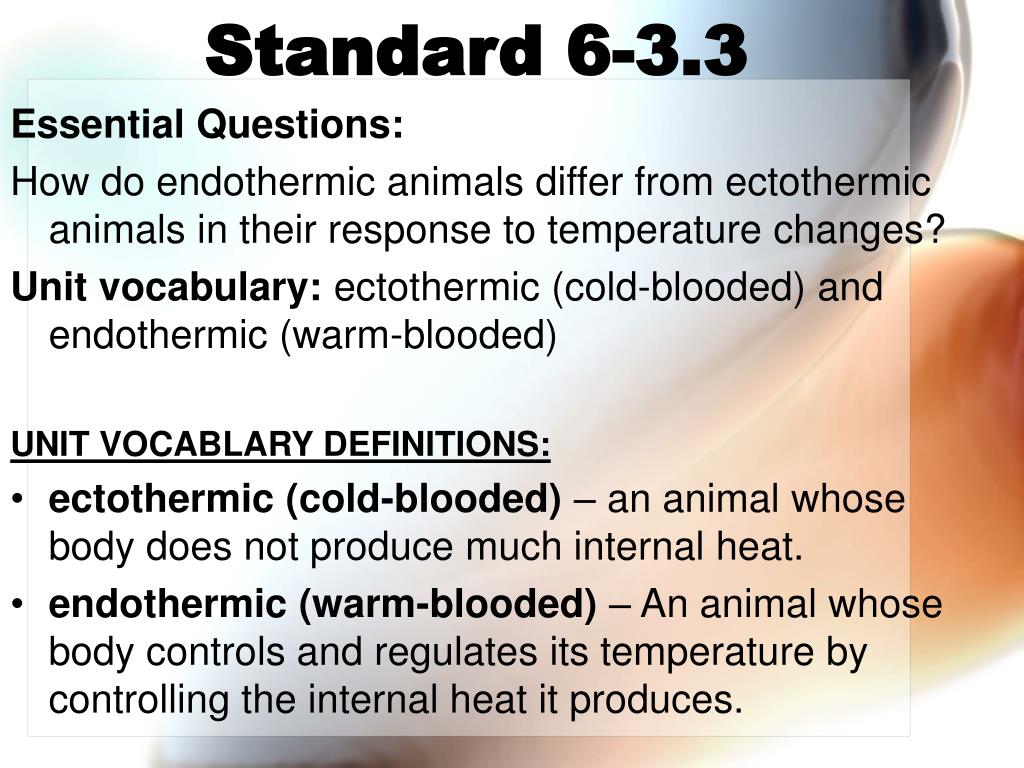 Standard 6-3.3

Essential Questions:

How do endothermic animals differ from ectothermic animals in their response to temperature changes?

Unit vocabulary: ectothermic (cold-blooded) and endothermic (warm-blooded)

UNIT VOCABLARY DEFINITIONS:

• ectothermic (cold-blooded) – an animal whose body does not produce much internal heat.

• endothermic (warm-blooded) – An animal whose body controls and regulates its temperature by controlling the internal heat it produces.